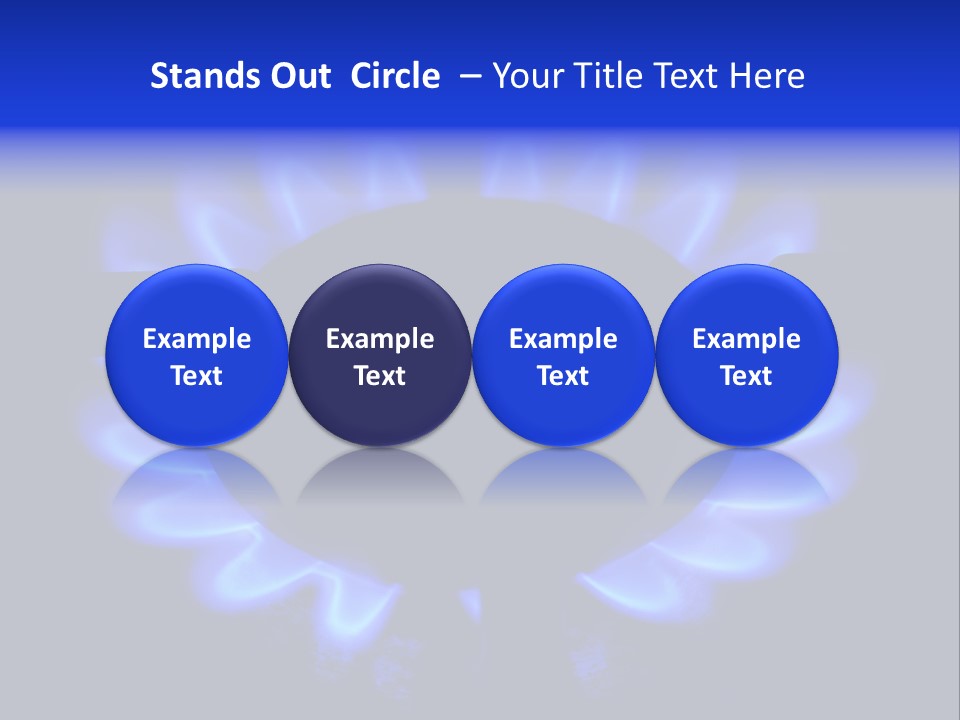 Stands Out Circle – Your Title Text Here

Example Text

Example Text

Example Text

Example Text